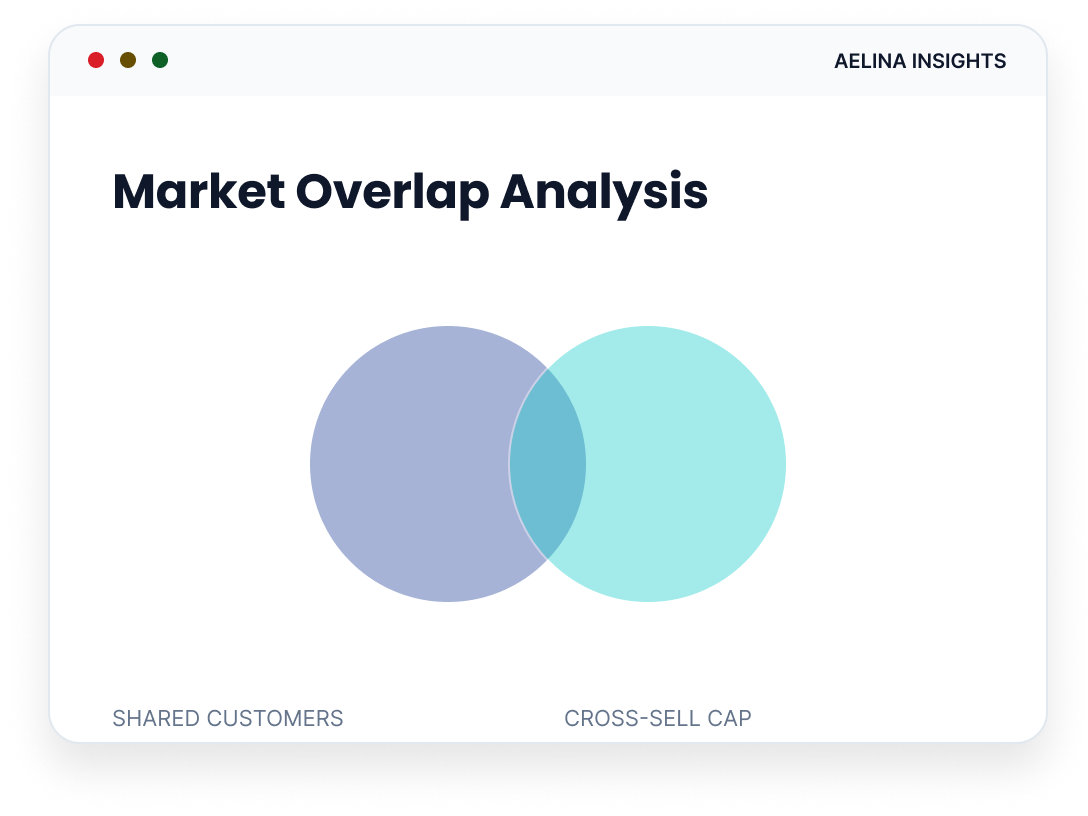 AELINA INSIGHTS

Market Overlap Analysis

SHARED CUSTOMERS

CROSS-SELL CAP